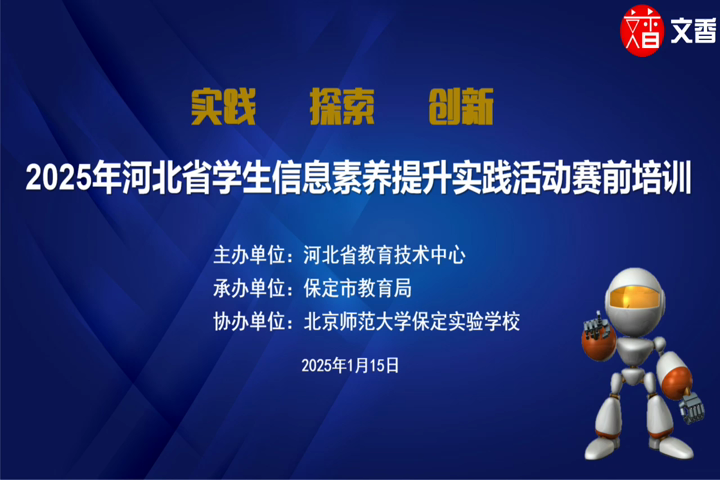 文香

实践　探索　创新

2025年河北省学生信息素养提升实践活动赛前培训

主办单位：河北省教育技术中心
承办单位：保定市教育局
协办单位：北京师范大学保定实验学校

2025年1月15日